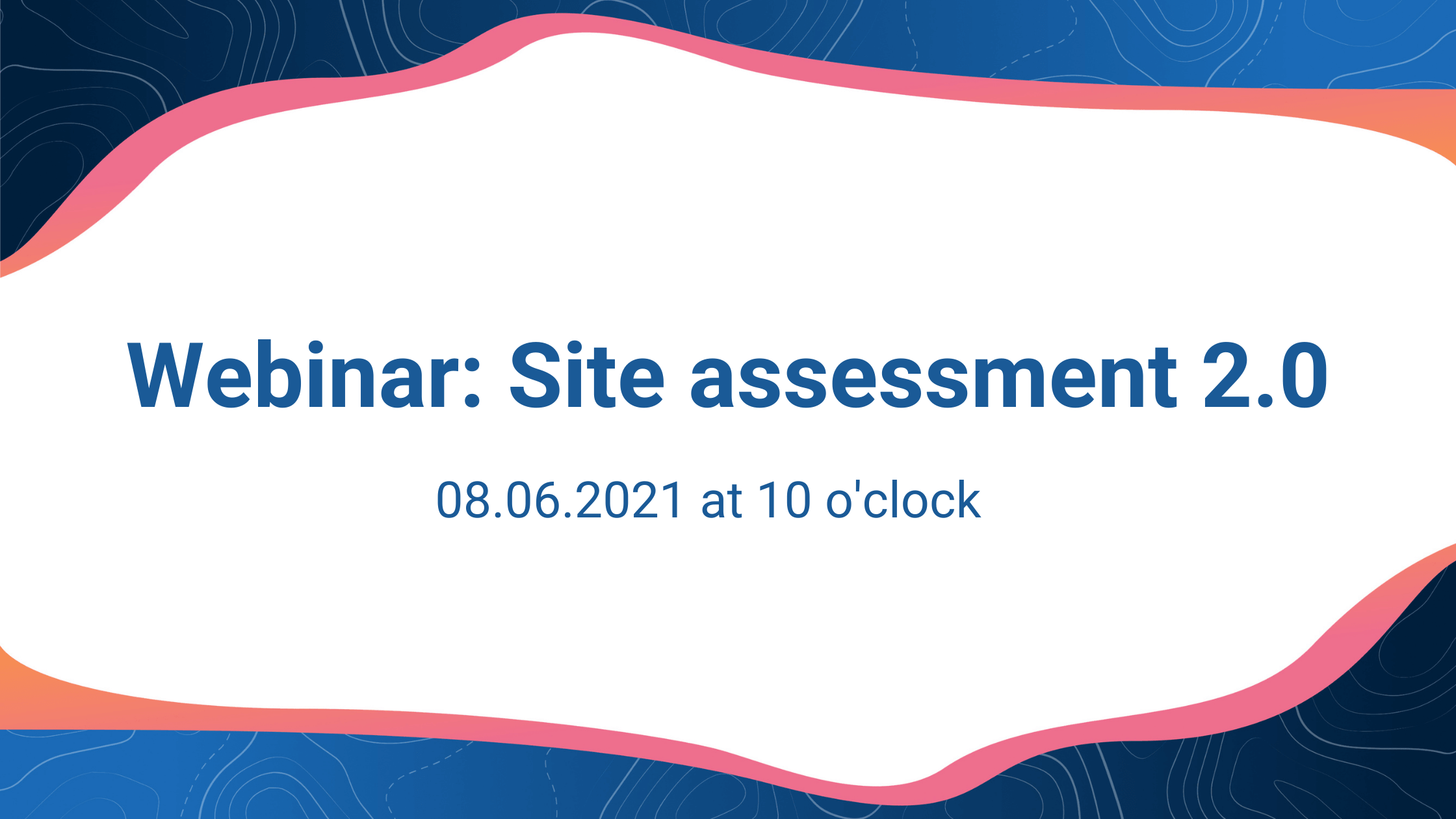 Webinar: Site assessment 2.0

08.06.2021 at 10 o'clock